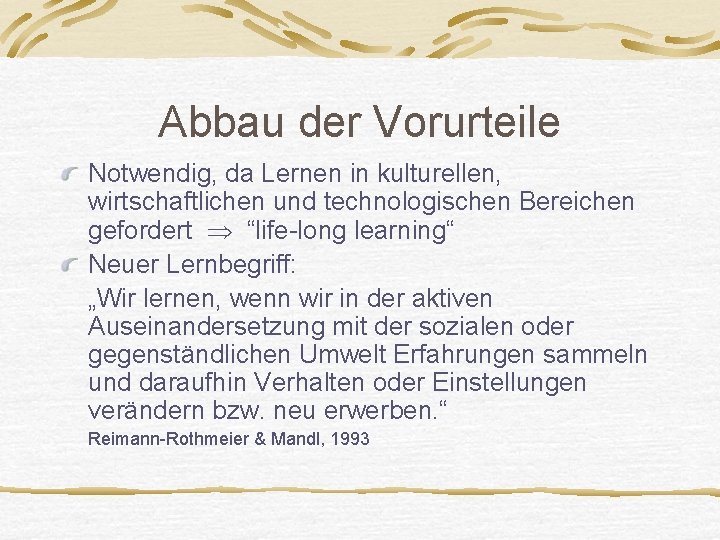 Abbau der Vorurteile

Notwendig, da Lernen in kulturellen, wirtschaftlichen und technologischen Bereichen gefordert $\Rightarrow$ “life-long learning“

Neuer Lernbegriff:

„Wir lernen, wenn wir in der aktiven Auseinandersetzung mit der sozialen oder gegenständlichen Umwelt Erfahrungen sammeln und daraufhin Verhalten oder Einstellungen verändern bzw. neu erwerben.“

Reimann-Rothmeier & Mandl, 1993